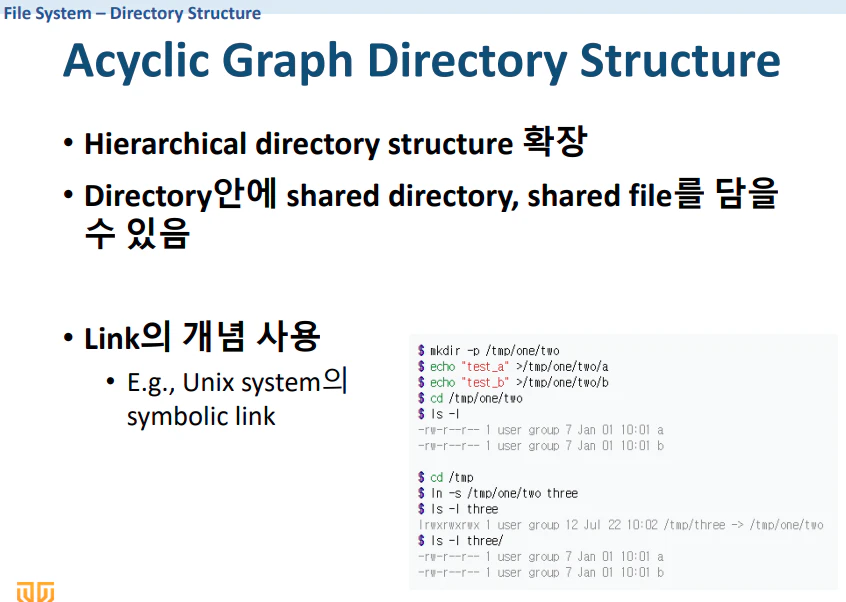 File System – Directory Structure

Acyclic Graph Directory Structure

• Hierarchical directory structure 확장

• Directory안에 shared directory, shared file를 담을 수 있음

• Link의 개념 사용

• E.g., Unix system의 symbolic link

$ mkdir -p /tmp/one/two
$ echo "test_a" >/tmp/one/two/a
$ echo "test_b" >/tmp/one/two/b
$ cd /tmp/one/two
$ ls -l
-rw-r--r-- 1 user group 7 Jan 01 10:01 a
-rw-r--r-- 1 user group 7 Jan 01 10:01 b

$ cd /tmp
$ ln -s /tmp/one/two three
$ ls -l three
lrwxrwxrwx 1 user group 12 Jul 22 10:02 /tmp/three -> /tmp/one/two
$ ls -l three/
-rw-r--r-- 1 user group 7 Jan 01 10:01 a
-rw-r--r-- 1 user group 7 Jan 01 10:01 b